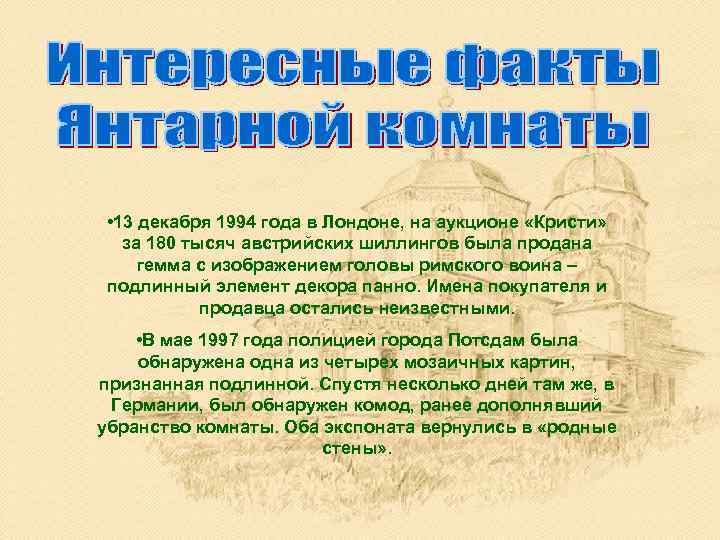 Интересные факты Янтарной комнаты

•13 декабря 1994 года в Лондоне, на аукционе «Кристи» за 180 тысяч австрийских шиллингов была продана гемма с изображением головы римского воина – подлинный элемент декора панно. Имена покупателя и продавца остались неизвестными.

•В мае 1997 года полицией города Потсдам была обнаружена одна из четырех мозаичных картин, признанная подлинной. Спустя несколько дней там же, в Германии, был обнаружен комод, ранее дополнявший убранство комнаты. Оба экспоната вернулись в «родные стены».